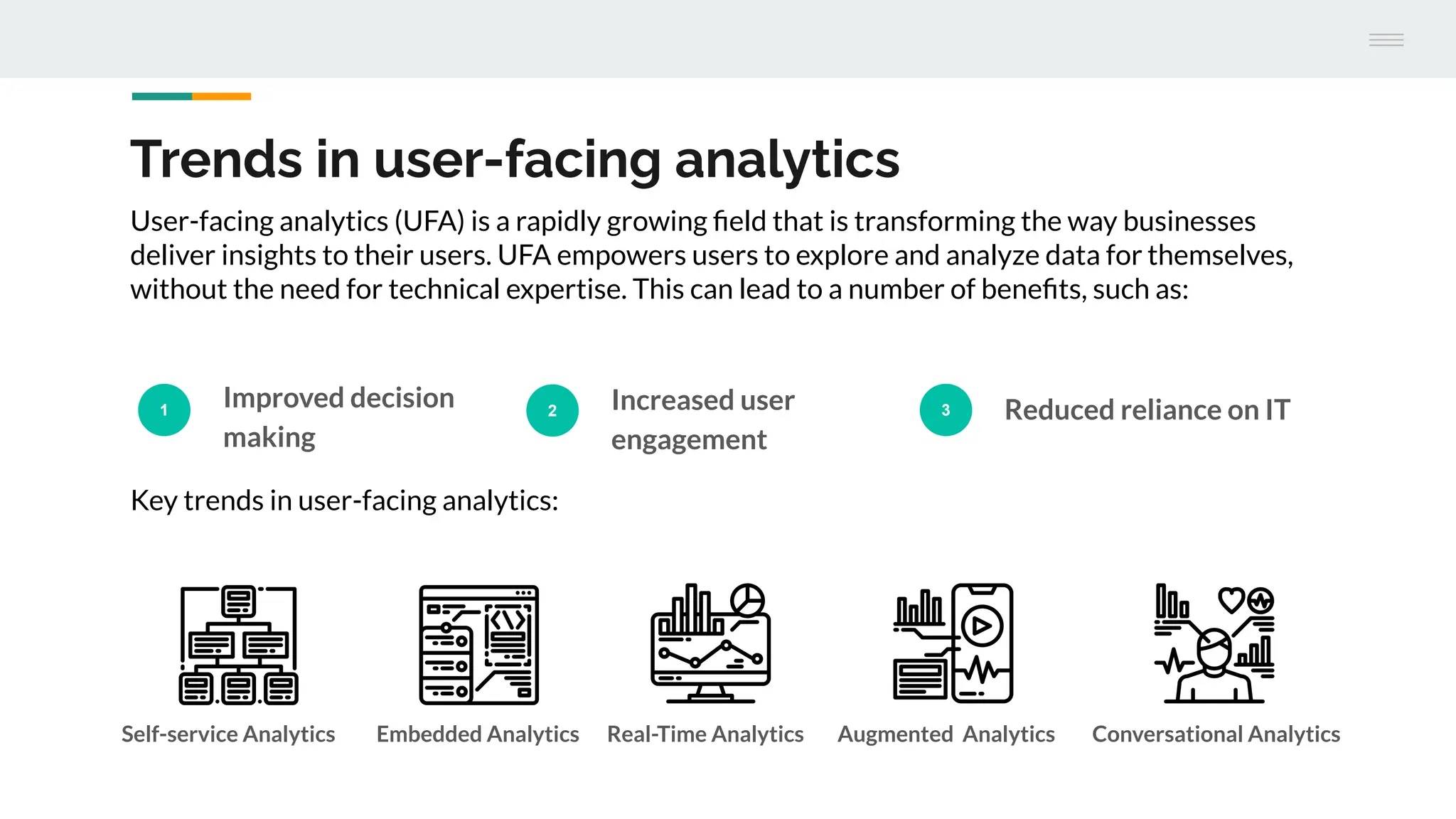 Trends in user-facing analytics

User-facing analytics (UFA) is a rapidly growing field that is transforming the way businesses deliver insights to their users. UFA empowers users to explore and analyze data for themselves, without the need for technical expertise. This can lead to a number of benefits, such as:

1 Improved decision making

2 Increased user engagement

3 Reduced reliance on IT

Key trends in user-facing analytics:

Self-service Analytics

Embedded Analytics

Real-Time Analytics

Augmented Analytics

Conversational Analytics